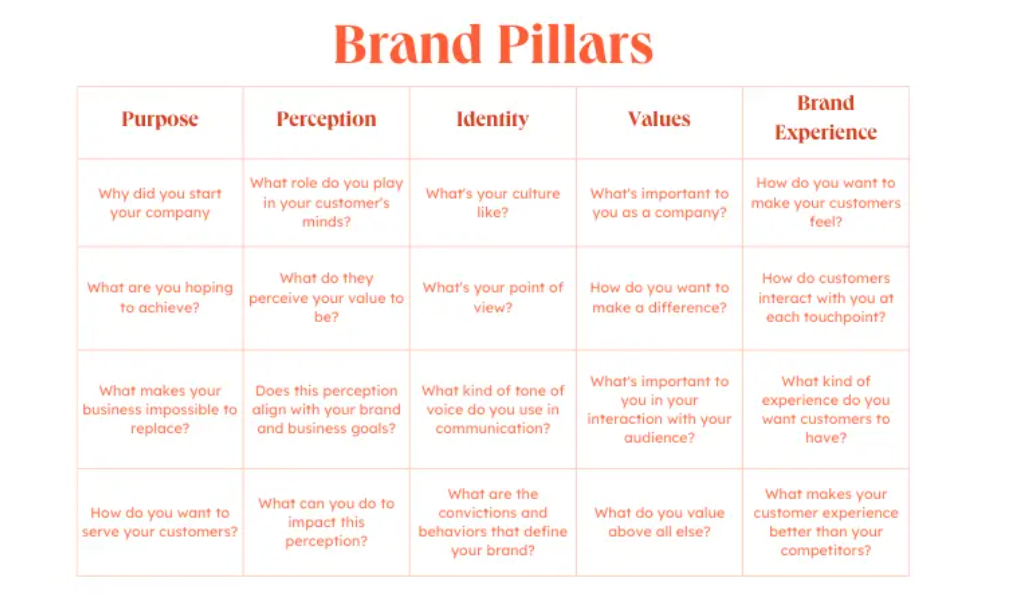 Brand Pillars

| Purpose | Perception | Identity | Values | Brand Experience |
|---|---|---|---|---|
| Why did you start your company | What role do you play in your customer's minds? | What's your culture like? | What's important to you as a company? | How do you want to make your customers feel? |
| What are you hoping to achieve? | What do they perceive your value to be? | What's your point of view? | How do you want to make a difference? | How do customers interact with you at each touchpoint? |
| What makes your business impossible to replace? | Does this perception align with your brand and business goals? | What kind of tone of voice do you use in communication? | What's important to you in your interaction with your audience? | What kind of experience do you want customers to have? |
| How do you want to serve your customers? | What can you do to impact this perception? | What are the convictions and behaviors that define your brand? | What do you value above all else? | What makes your customer experience better than your competitors? |